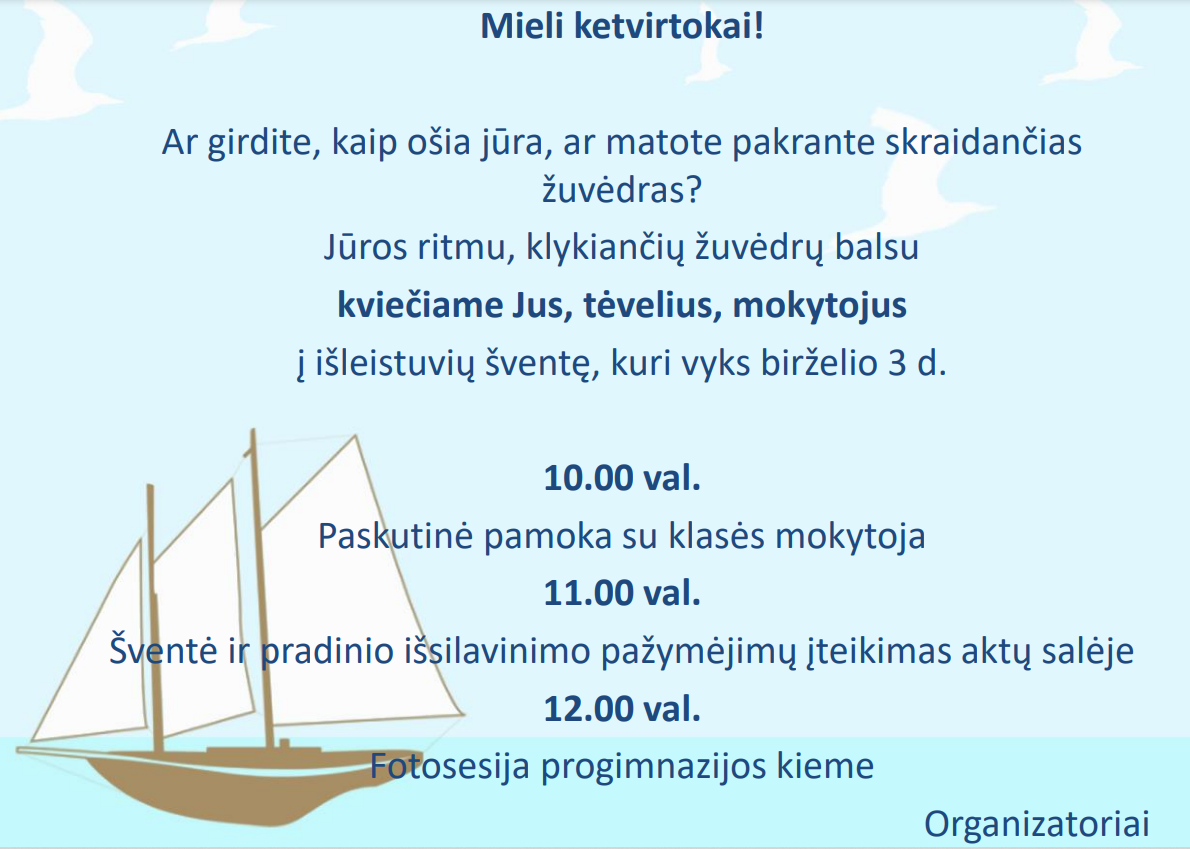 Mieli ketvirtokai!

Ar girdite, kaip ošia jūra, ar matote pakrante skraidančias žuvėdras?

Jūros ritmu, klykiančių žuvėdrų balsu

kviečiame Jus, tėvelius, mokytojus

į išleistuvių šventę, kuri vyks birželio 3 d.

10.00 val.

Paskutinė pamoka su klasės mokytoja

11.00 val.

Šventė ir pradinio išsilavinimo pažymėjimų įteikimas aktų salėje

12.00 val.

Fotosesija progimnazijos kieme

Organizatoriai